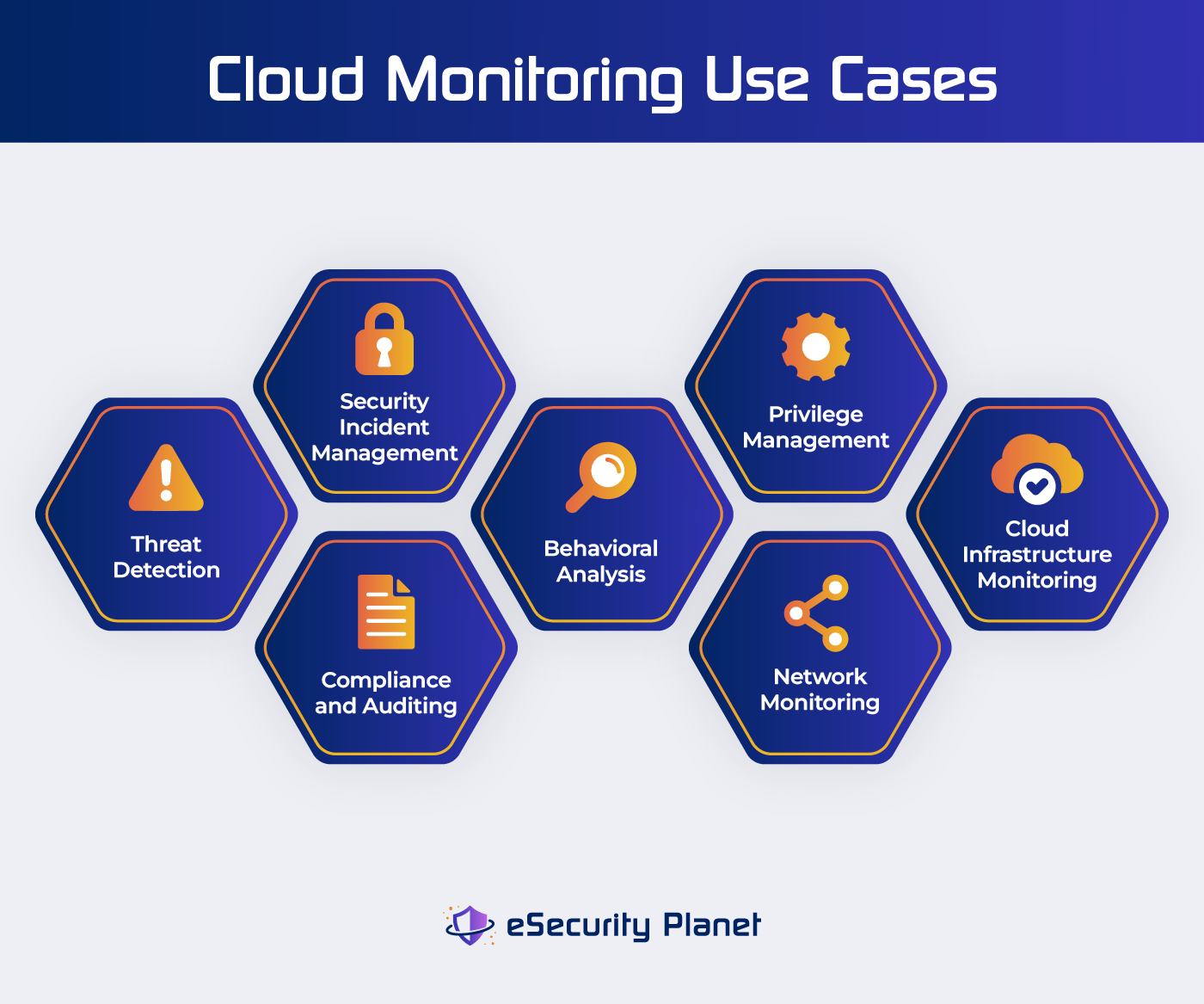 Cloud Monitoring Use Cases

Threat Detection

Security Incident Management

Compliance and Auditing

Behavioral Analysis

Privilege Management

Network Monitoring

Cloud Infrastructure Monitoring

eSecurity Planet